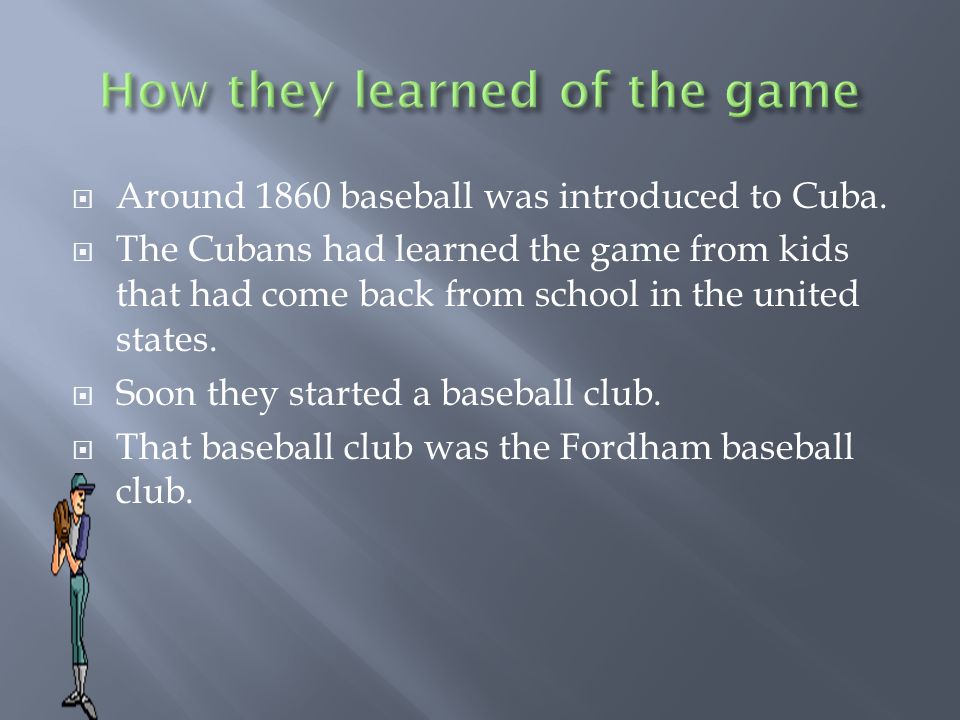 How they learned of the game

Around 1860 baseball was introduced to Cuba.

The Cubans had learned the game from kids that had come back from school in the united states.

Soon they started a baseball club.

That baseball club was the Fordham baseball club.